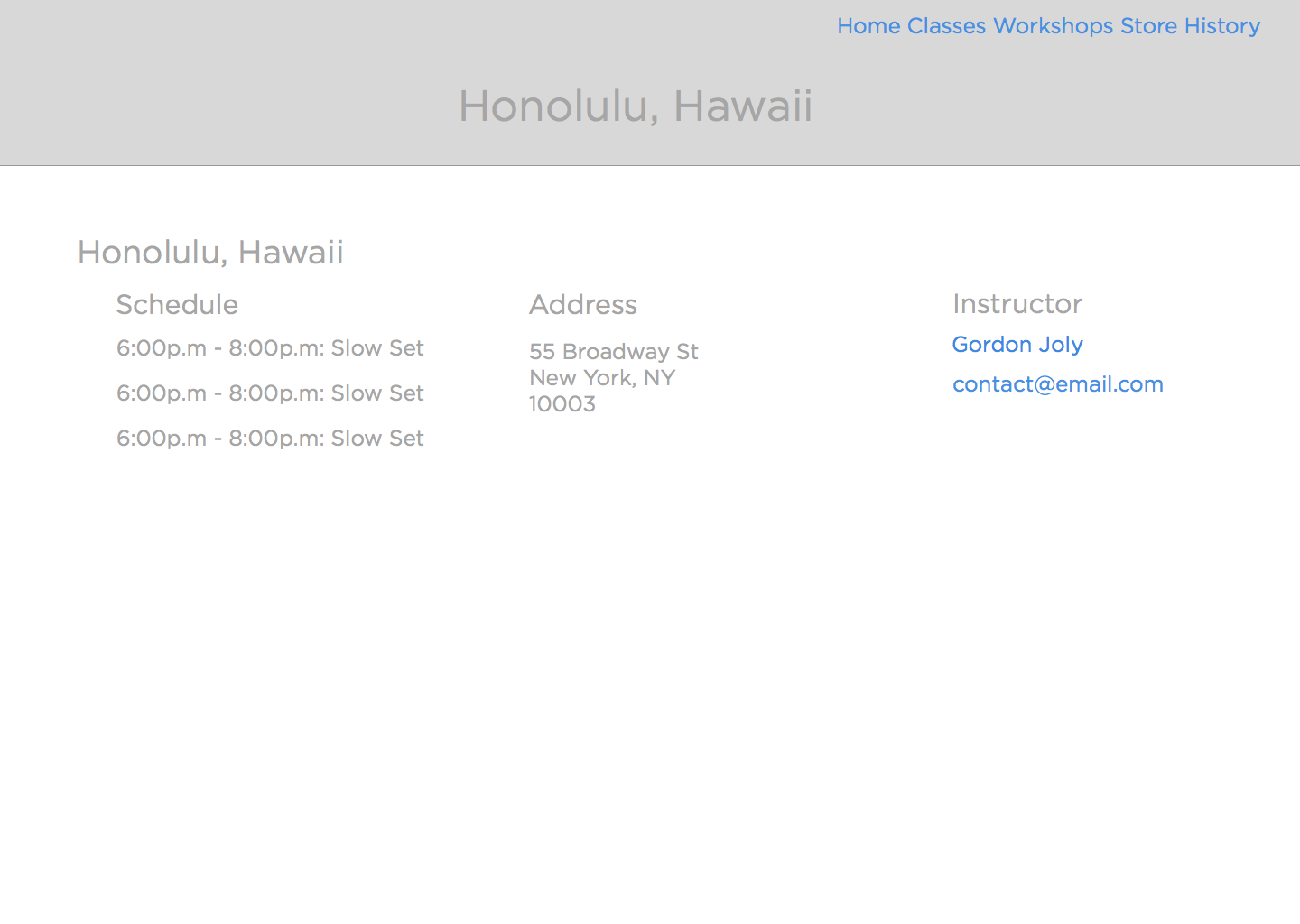 Home Classes Workshops Store History

Honolulu, Hawaii

Honolulu, Hawaii

Schedule

6:00p.m - 8:00p.m: Slow Set

6:00p.m - 8:00p.m: Slow Set

6:00p.m - 8:00p.m: Slow Set

Address

55 Broadway St
New York, NY
10003

Instructor

Gordon Joly

contact@email.com